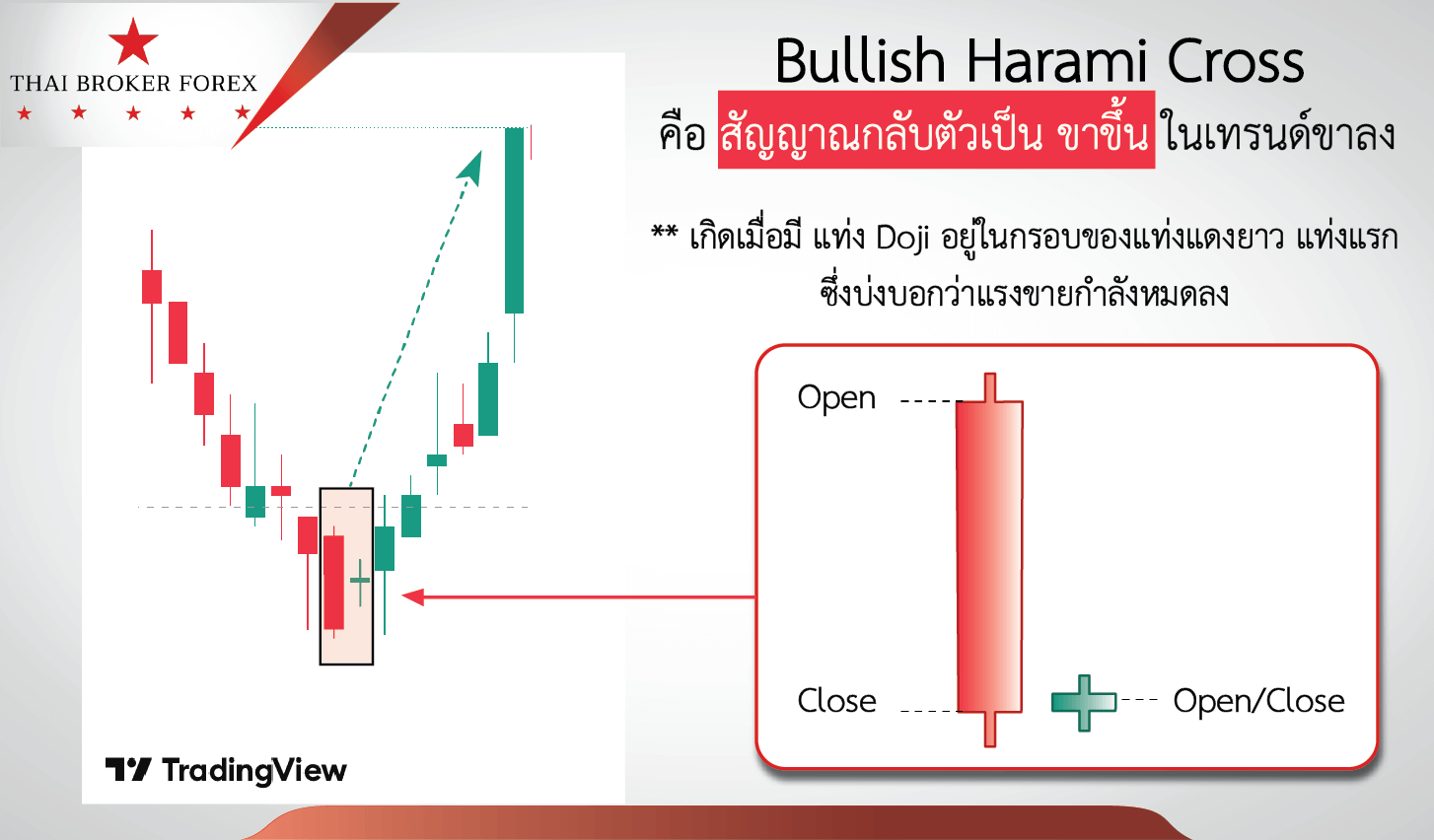 THAI BROKER FOREX

Bullish Harami Cross

คือ สัญญาณกลับตัวเป็น ขาขึ้น ในเทรนด์ขาลง

** เกิดเมื่อมี แท่ง Doji อยู่ในกรอบของแท่งแดงยาว แท่งแรก ซึ่งบ่งบอกว่าแรงขายกำลังหมดลง

Open

Close

Open/Close

TradingView